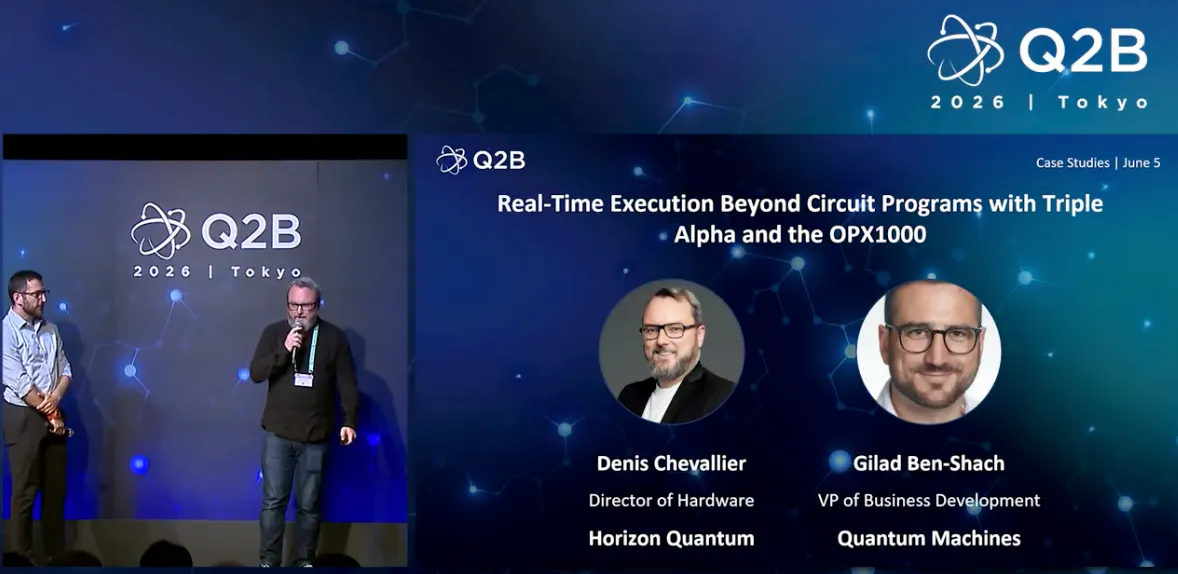 Q2B
2026 | Tokyo

Q2B
2026 | Tokyo

Q2B

Case Studies | June 5

Real-Time Execution Beyond Circuit Programs with Triple Alpha and the OPX1000

Denis Chevallier
Director of Hardware
Horizon Quantum

Gilad Ben-Shach
VP of Business Development
Quantum Machines